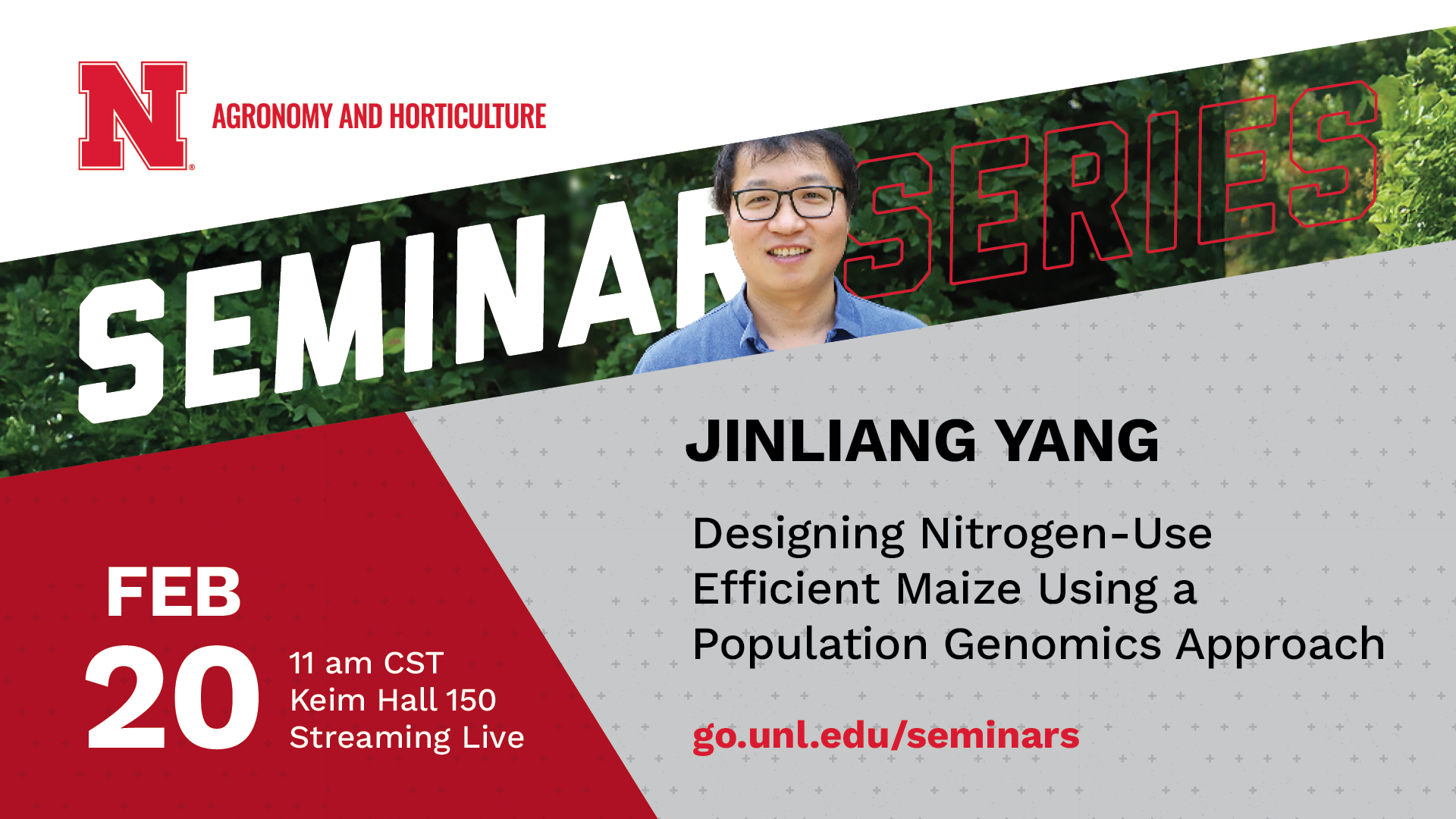 N

AGRONOMY AND HORTICULTURE

SEMINAR SERIES

JINLIANG YANG

Designing Nitrogen-Use Efficient Maize Using a Population Genomics Approach

go.unl.edu/seminars

FEB 20

11 am CST
Keim Hall 150
Streaming Live